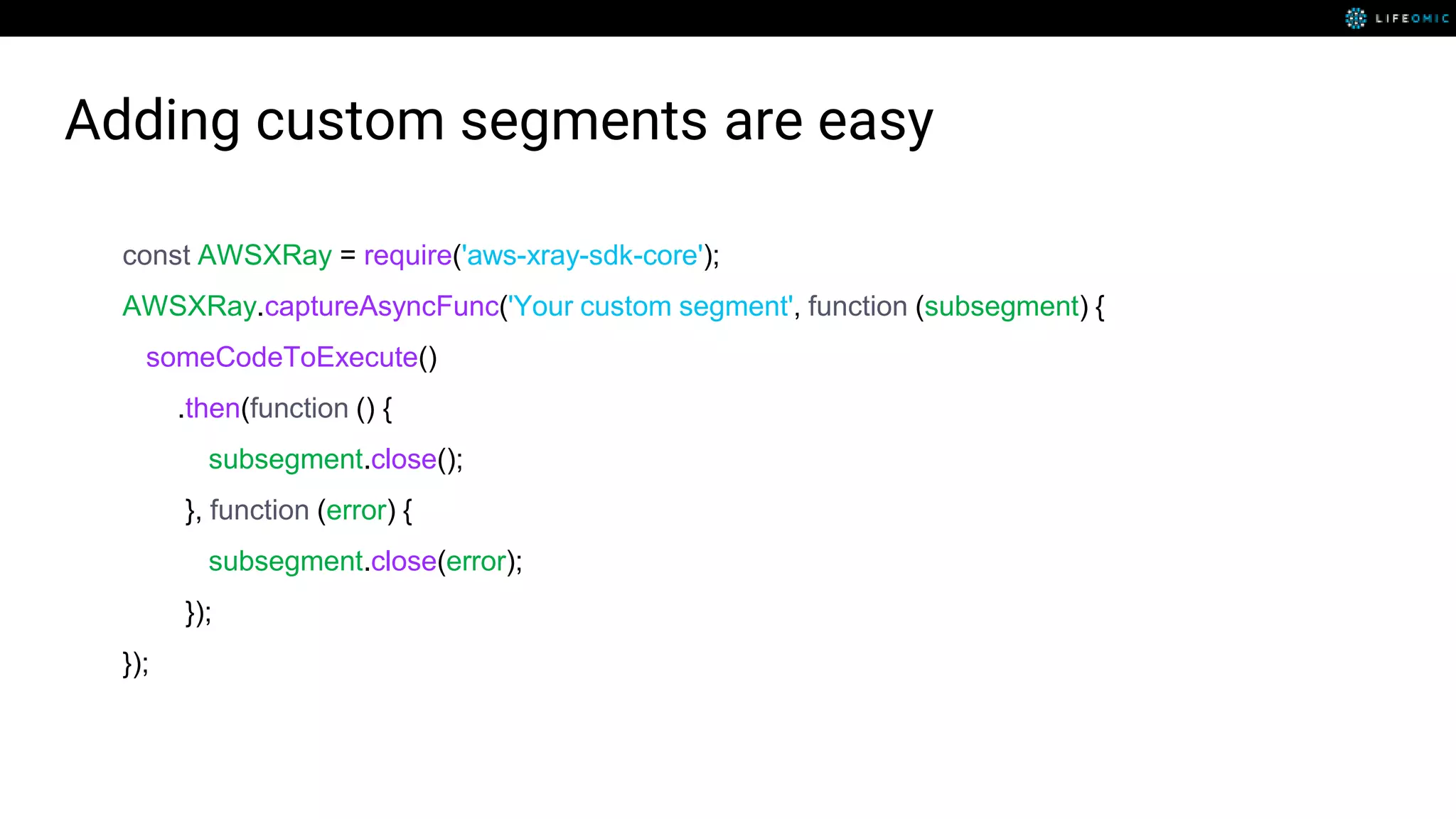 LIFEOMIC

Adding custom segments are easy

const AWSXRay = require('aws-xray-sdk-core');
AWSXRay.captureAsyncFunc('Your custom segment', function (subsegment) {
  someCodeToExecute()
    .then(function () {
      subsegment.close();
    }, function (error) {
      subsegment.close(error);
    });
});